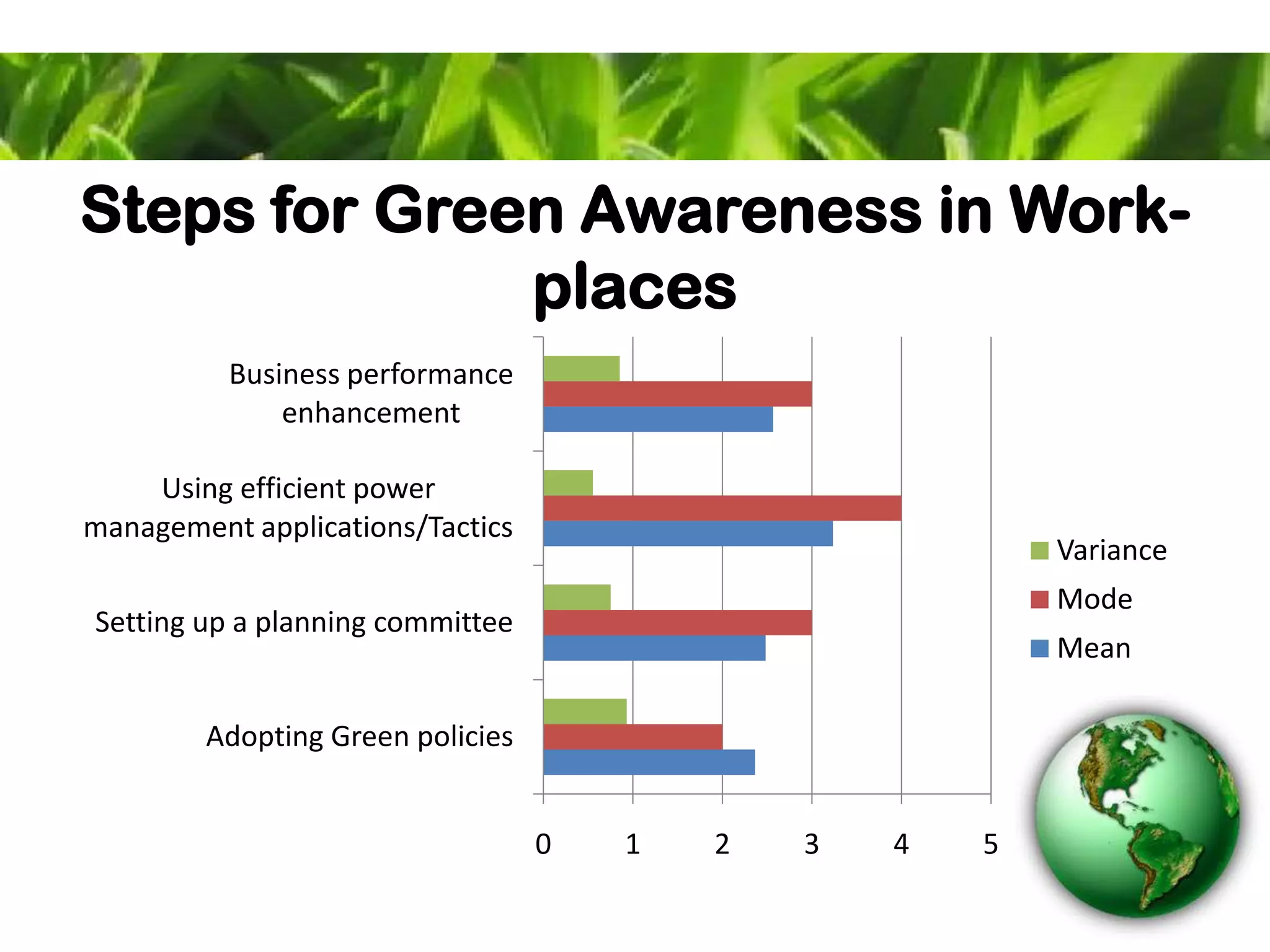 Steps for Green Awareness in Work-places

Business performance enhancement

Using efficient power management applications/Tactics

Setting up a planning committee

Adopting Green policies

0 1 2 3 4 5

Variance
Mode
Mean